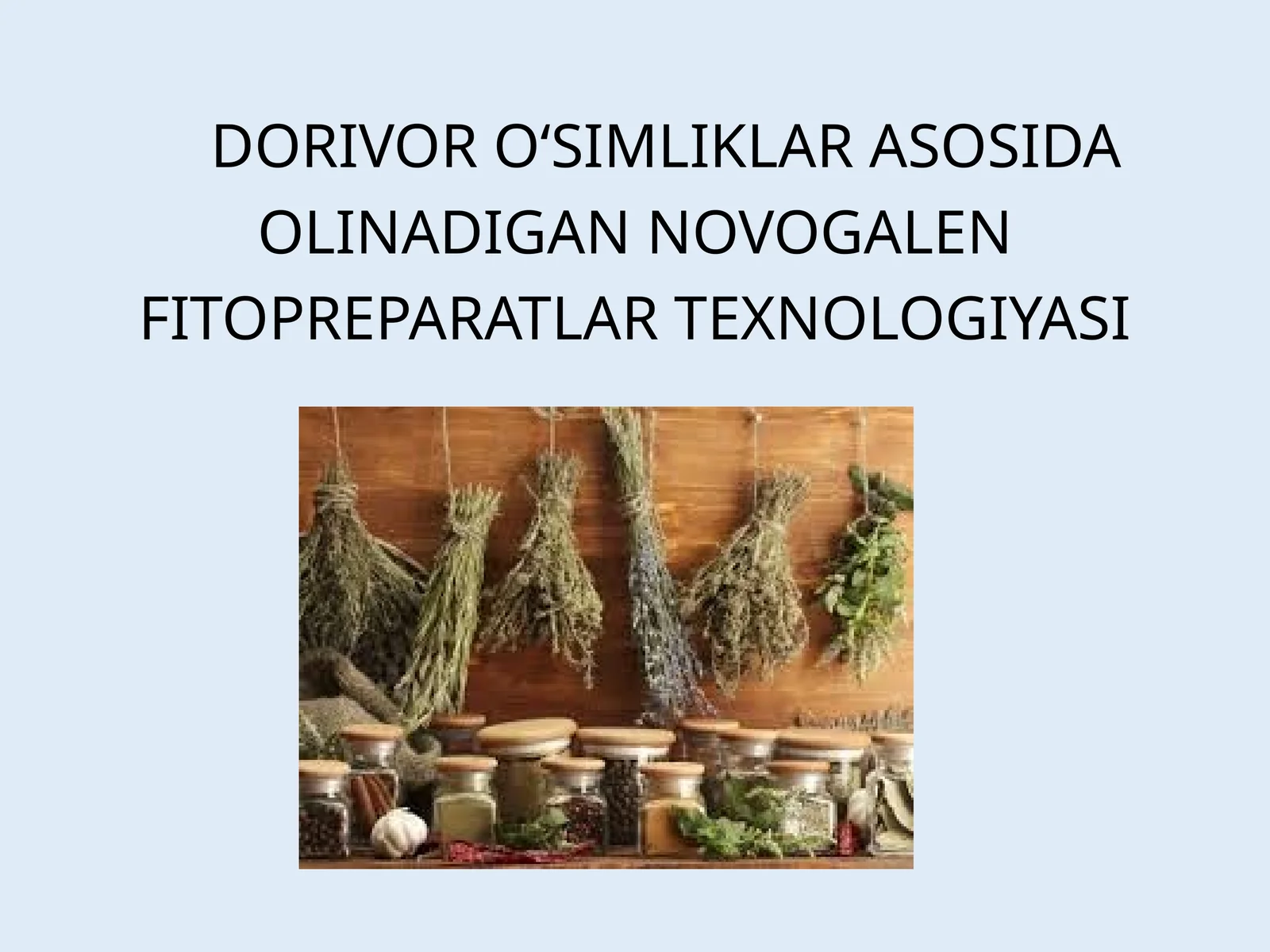 DORIVOR O‘SIMLIKLAR ASOSIDA OLINADIGAN NOVOGALEN FITOPREPARATLAR TEXNOLOGIYASI